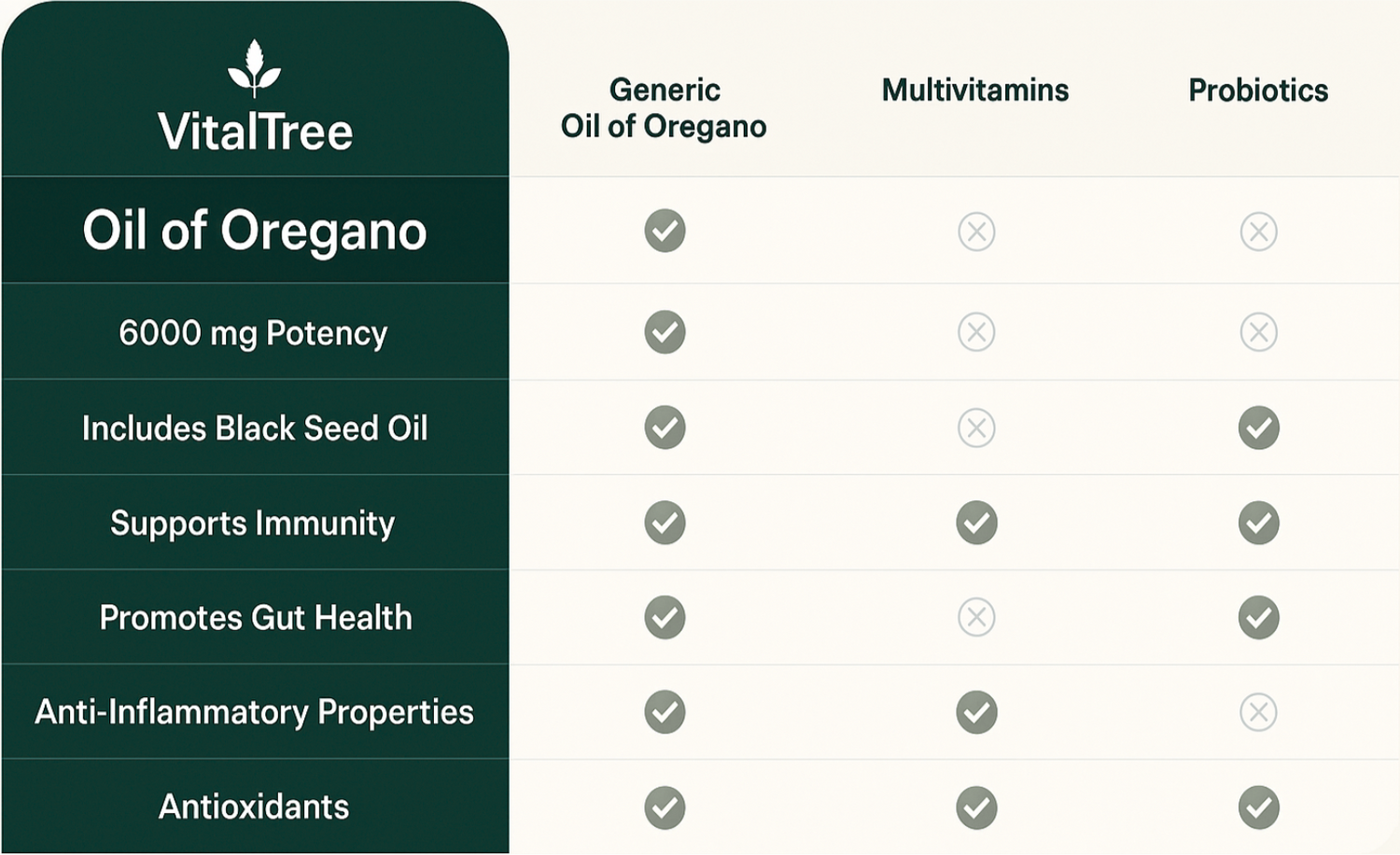 | VitalTree | Generic Oil of Oregano | Multivitamins | Probiotics |
|---|---|---|---|
| Oil of Oregano | ✓ | ✗ | ✗ |
| 6000 mg Potency | ✓ | ✗ | ✗ |
| Includes Black Seed Oil | ✓ | ✗ | ✓ |
| Supports Immunity | ✓ | ✓ | ✓ |
| Promotes Gut Health | ✓ | ✗ | ✓ |
| Anti-Inflammatory Properties | ✓ | ✓ | ✗ |
| Antioxidants | ✓ | ✓ | ✓ |